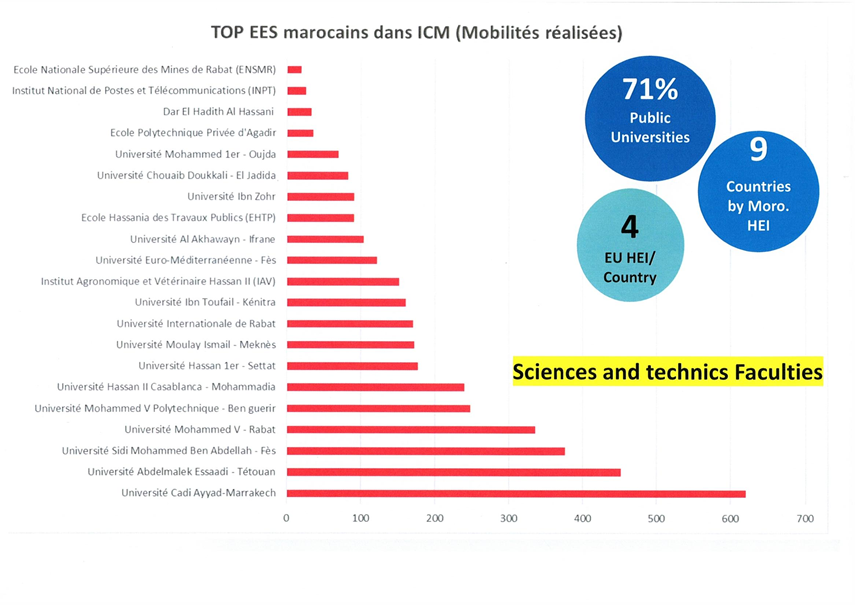 TOP EES marocains dans ICM (Mobilités réalisées)

Ecole Nationale Supérieure des Mines de Rabat (ENSMR)
Institut National de Postes et Télécommunications (INPT)
Dar El Hadith Al Hassani
Ecole Polytechnique Privée d'Agadir
Université Mohammed 1er - Oujda
Université Chouaib Doukkali - El Jadida
Université Ibn Zohr
Ecole Hassania des Travaux Publics (EHTP)
Université Al Akhawayn - Ifrane
Université Euro-Méditerranéenne - Fès
Institut Agronomique et Vétérinaire Hassan II (IAV)
Université Ibn Toufail - Kénitra
Université Internationale de Rabat
Université Moulay Ismail - Meknès
Université Hassan 1er - Settat
Université Hassan II Casablanca - Mohammadia
Université Mohammed V Polytechnique - Ben guerir
Université Mohammed V - Rabat
Université Sidi Mohammed Ben Abdellah - Fès
Université Abdelmalek Essaadi - Tétouan
Université Cadi Ayyad-Marrakech

0 100 200 300 400 500 600 700

71% Public Universities

9 Countries by Moro. HEI

4 EU HEI/ Country

Sciences and technics Faculties